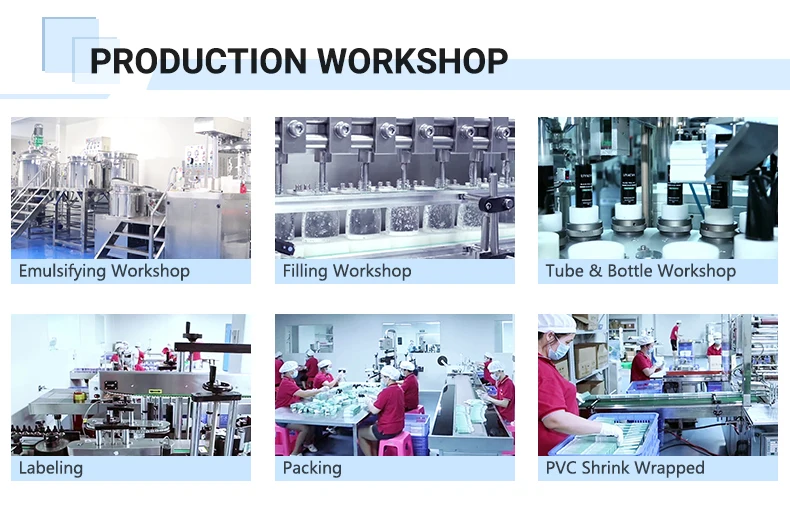 PRODUCTION WORKSHOP

Emulsifying Workshop

Filling Workshop

Tube & Bottle Workshop

Labeling

Packing

PVC Shrink Wrapped